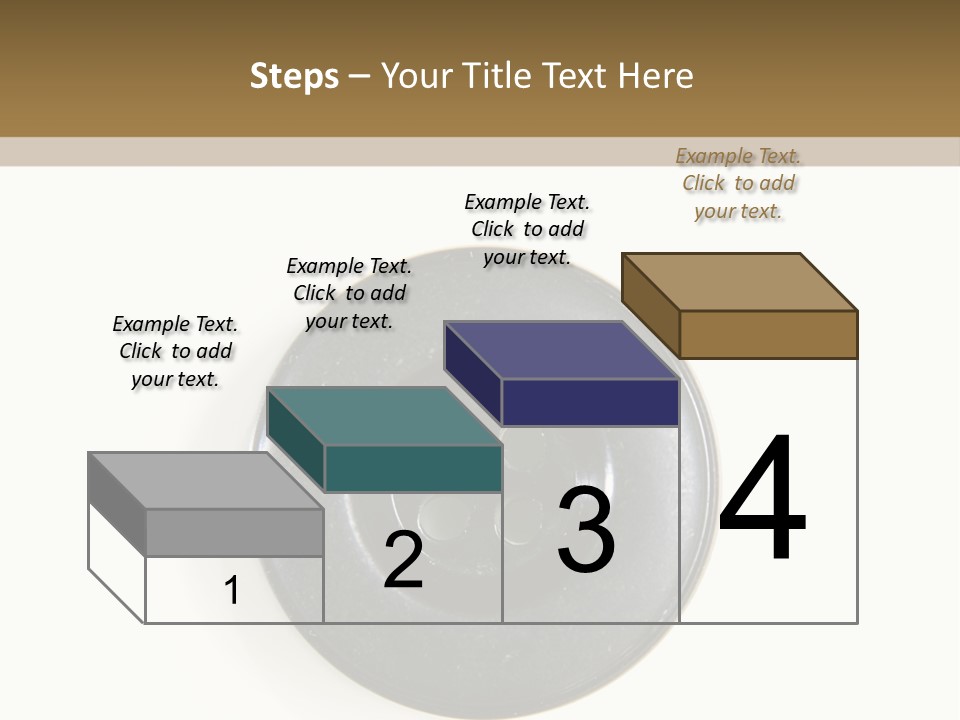 Steps – Your Title Text Here

Example Text. Click to add your text.

Example Text. Click to add your text.

Example Text. Click to add your text.

Example Text. Click to add your text.

1

2

3

4